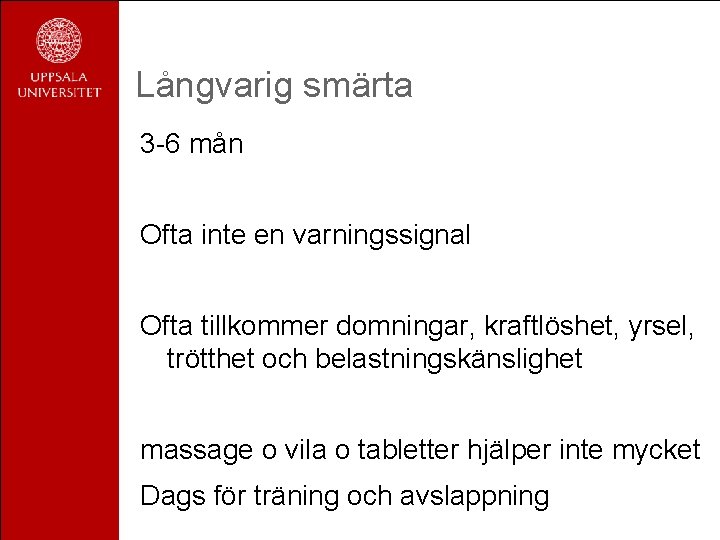 UPPSALA UNIVERSITET

Långvarig smärta

3-6 mån

Ofta inte en varningssignal

Ofta tillkommer domningar, kraftlöshet, yrsel, trötthet och belastningskänslighet

massage o vila o tabletter hjälper inte mycket

Dags för träning och avslappning